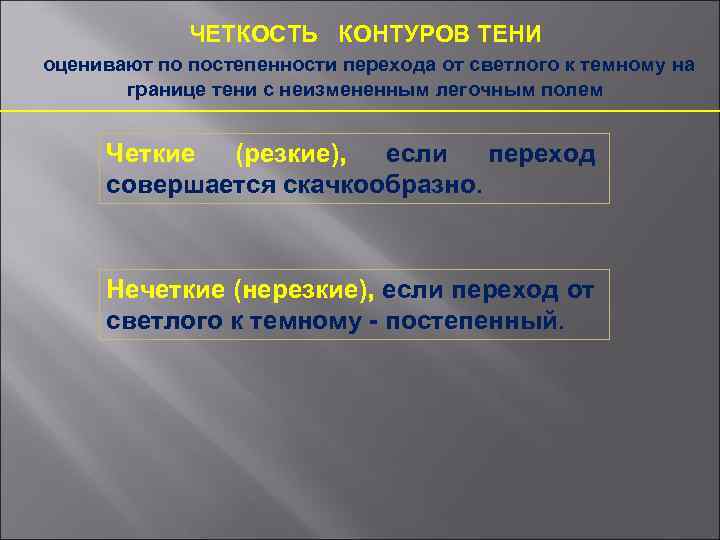 ЧЕТКОСТЬ КОНТУРОВ ТЕНИ

оценивают по постепенности перехода от светлого к темному на границе тени с неизмененным легочным полем

Четкие (резкие), если переход совершается скачкообразно.

Нечеткие (нерезкие), если переход от светлого к темному - постепенный.